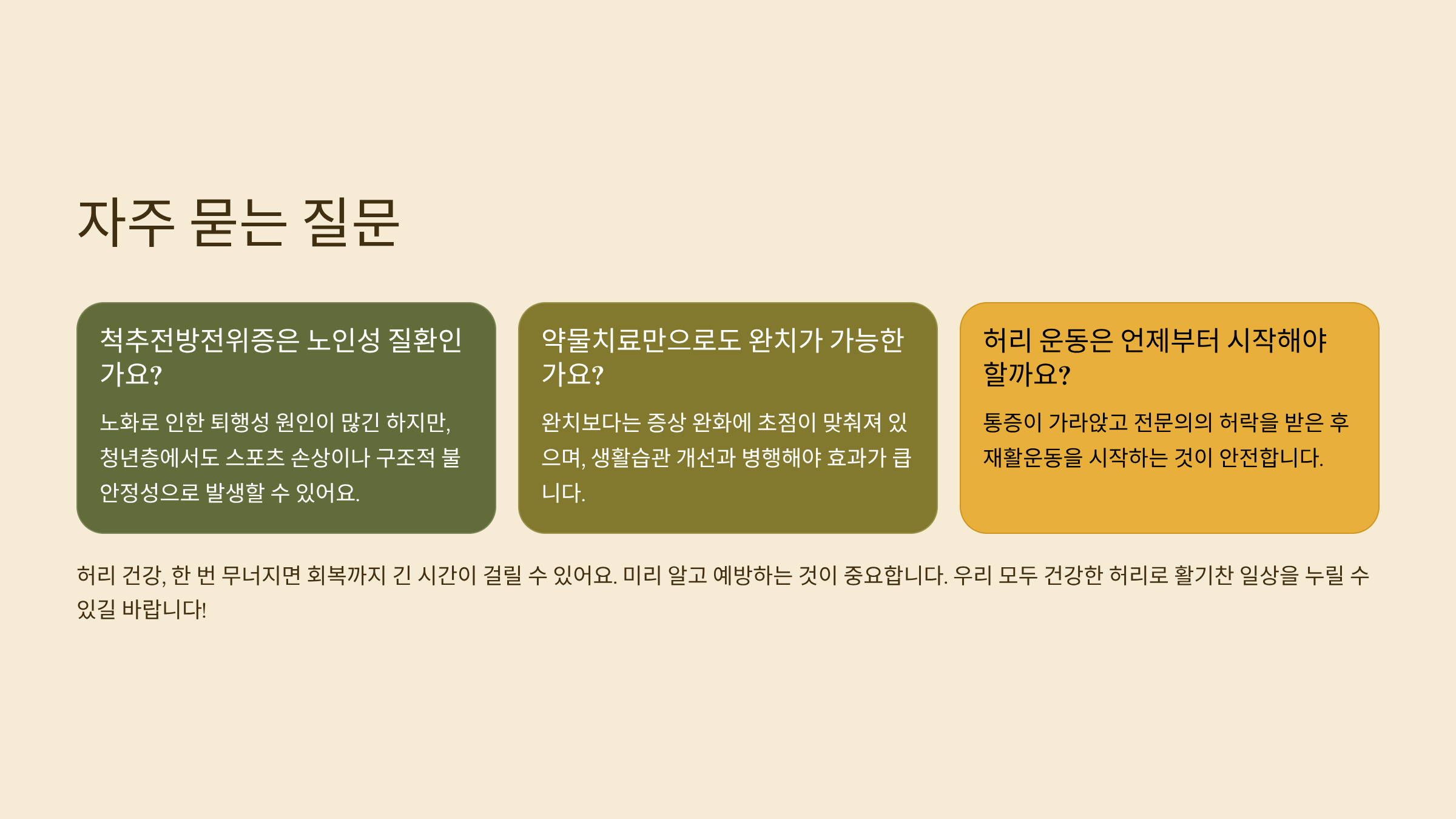 자주 묻는 질문

척추전방전위증은 노인성 질환인가요?

노화로 인한 퇴행성 원인이 많긴 하지만, 청년층에서도 스포츠 손상이나 구조적 불안정성으로 발생할 수 있어요.

약물치료만으로도 완치가 가능한가요?

완치보다는 증상 완화에 초점이 맞춰져 있으며, 생활습관 개선과 병행해야 효과가 큽니다.

허리 운동은 언제부터 시작해야 할까요?

통증이 가라앉고 전문의의 허락을 받은 후 재활운동을 시작하는 것이 안전합니다.

허리 건강, 한 번 무너지면 회복까지 긴 시간이 걸릴 수 있어요. 미리 알고 예방하는 것이 중요합니다. 우리 모두 건강한 허리로 활기찬 일상을 누릴 수 있길 바랍니다!